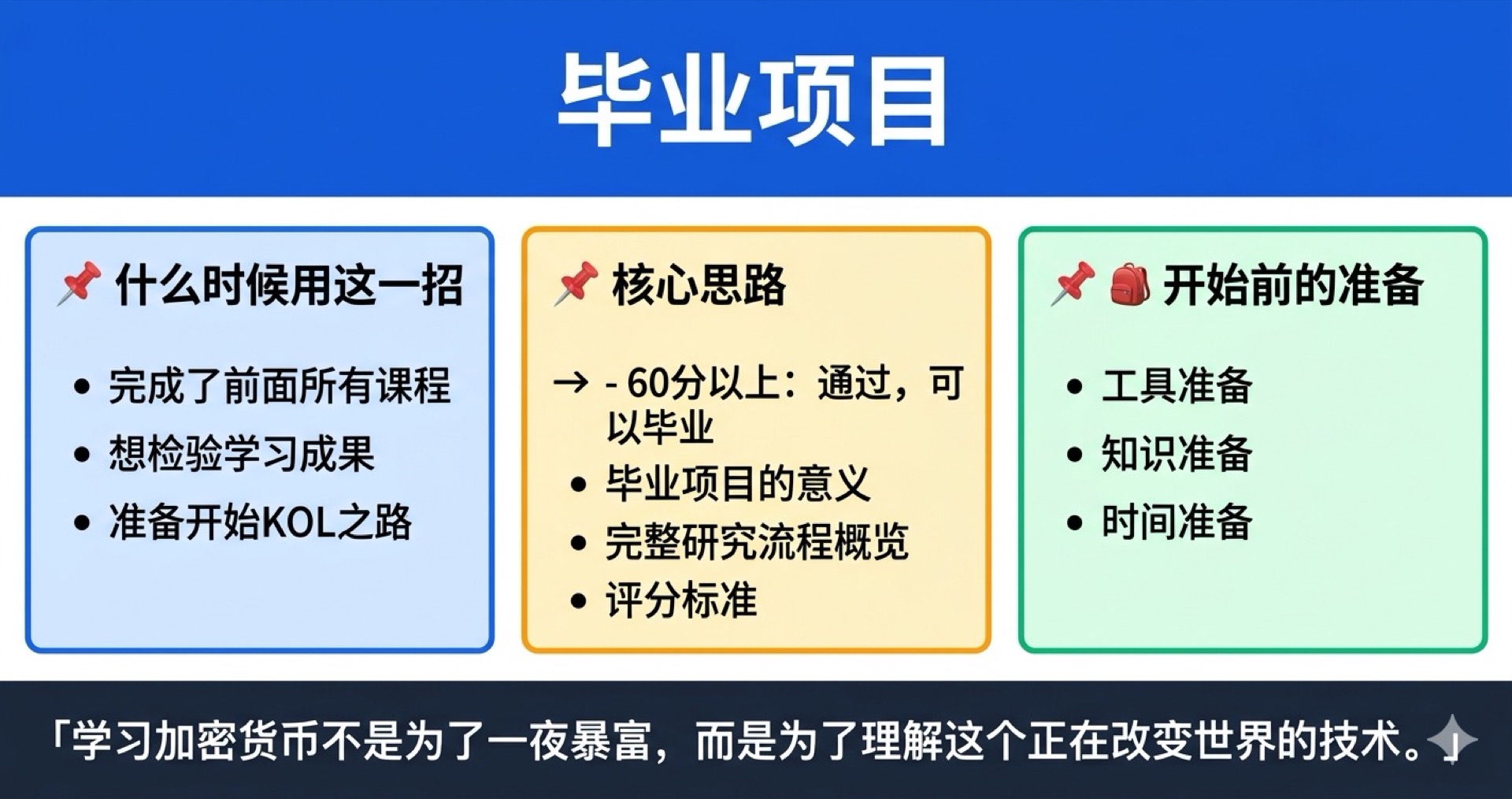 毕业项目

📌 什么时候用这一招

• 完成了前面所有课程
• 想检验学习成果
• 准备开始KOL之路

📌 核心思路

→ - 60分以上：通过，可以毕业
• 毕业项目的意义
• 完整研究流程概览
• 评分标准

📌 🎒 开始前的准备

• 工具准备
• 知识准备
• 时间准备

「学习加密货币不是为了一夜暴富，而是为了理解这个正在改变世界的技术。」